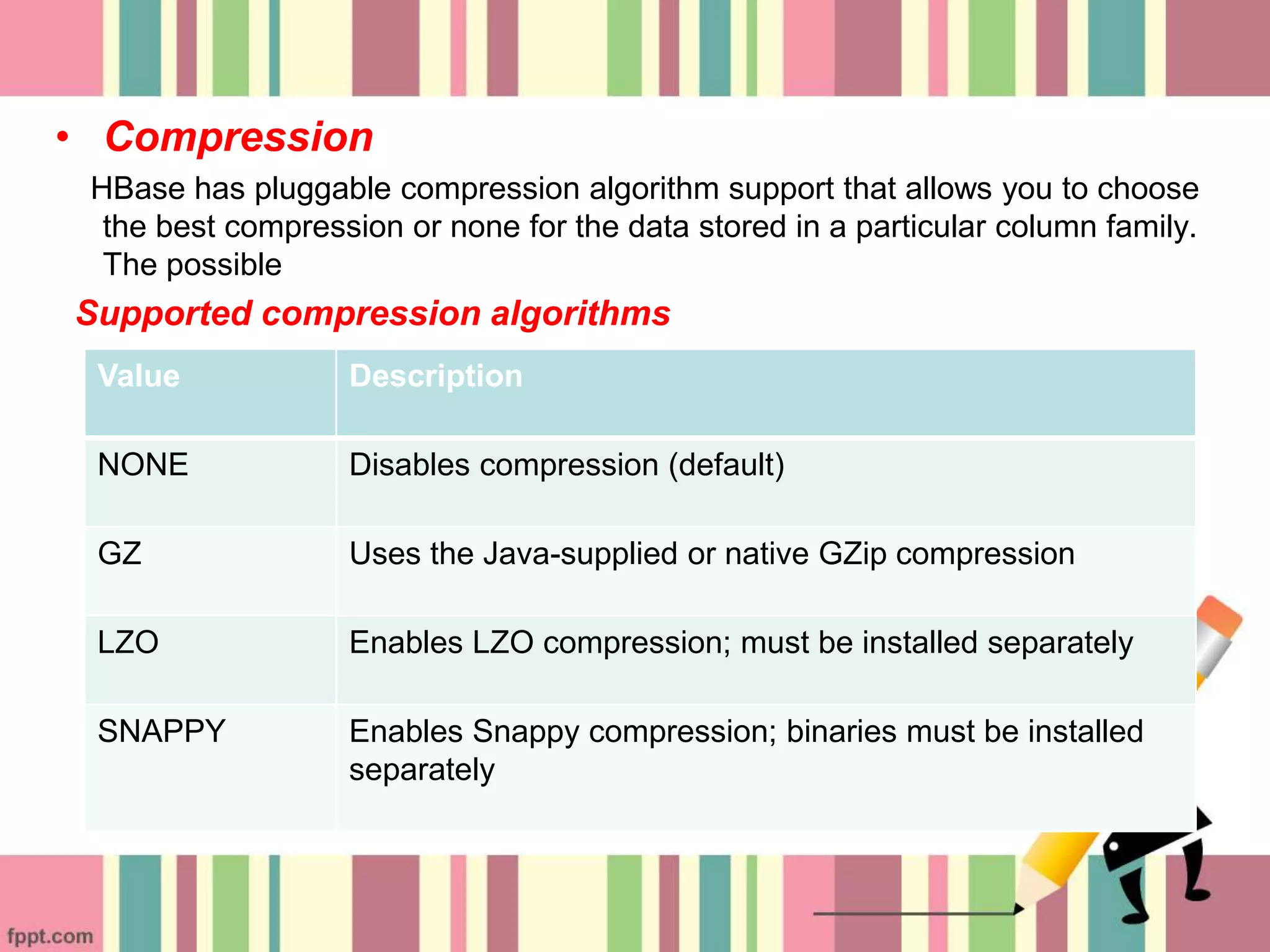 • Compression

HBase has pluggable compression algorithm support that allows you to choose the best compression or none for the data stored in a particular column family. The possible

Supported compression algorithms

| Value | Description |
|---|---|
| NONE | Disables compression (default) |
| GZ | Uses the Java-supplied or native GZip compression |
| LZO | Enables LZO compression; must be installed separately |
| SNAPPY | Enables Snappy compression; binaries must be installed separately |

fppt.com